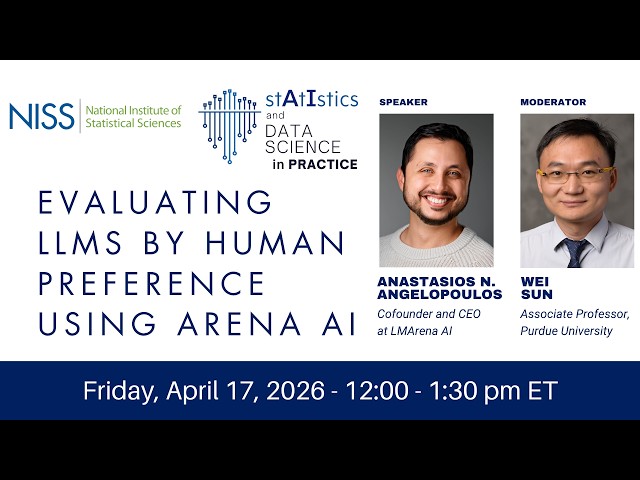 NISS National Institute of Statistical Sciences

stAtIstics and DATA SCIENCE in PRACTICE

EVALUATING LLMS BY HUMAN PREFERENCE USING ARENA AI

SPEAKER

ANASTASIOS N. ANGELOPOULOS
Cofounder and CEO at LMArena AI

MODERATOR

WEI SUN
Associate Professor, Purdue University

Friday, April 17, 2026 - 12:00 - 1:30 pm ET